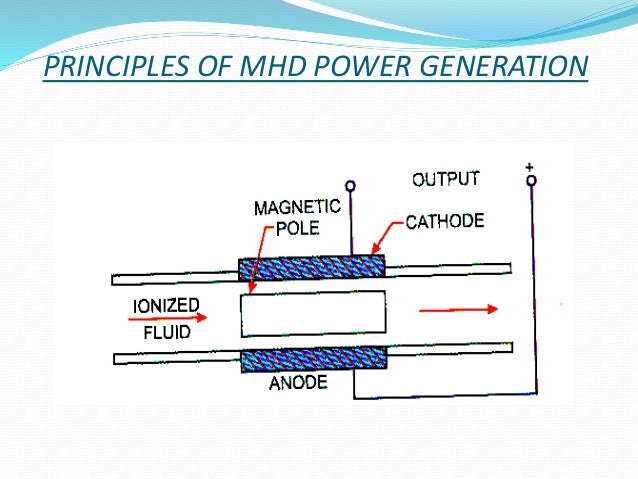 PRINCIPLES OF MHD POWER GENERATION

OUTPUT
+
MAGNETIC POLE
CATHODE
IONIZED FLUID
ANODE